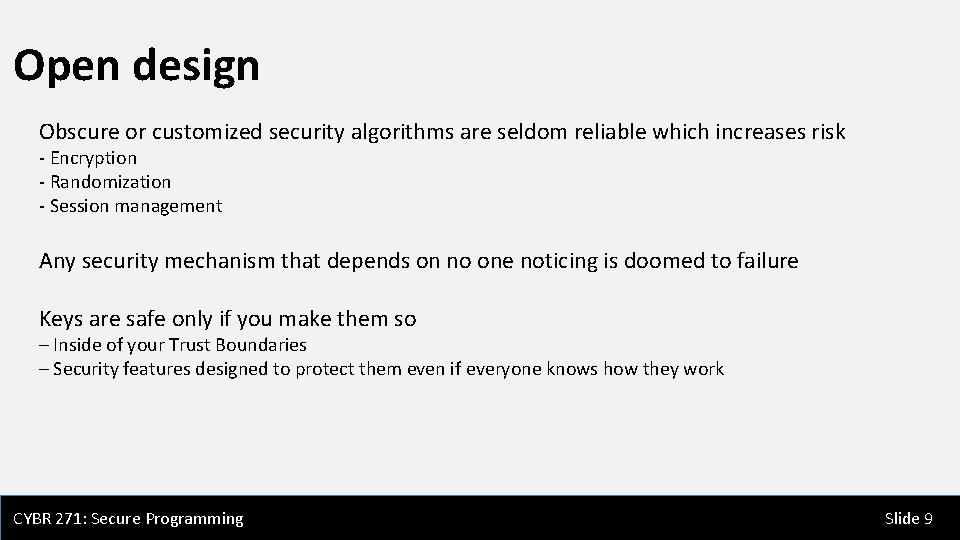 Open design

Obscure or customized security algorithms are seldom reliable which increases risk
- Encryption
- Randomization
- Session management

Any security mechanism that depends on no one noticing is doomed to failure

Keys are safe only if you make them so
– Inside of your Trust Boundaries
– Security features designed to protect them even if everyone knows how they work

CYBR 271: Secure Programming

Slide 9